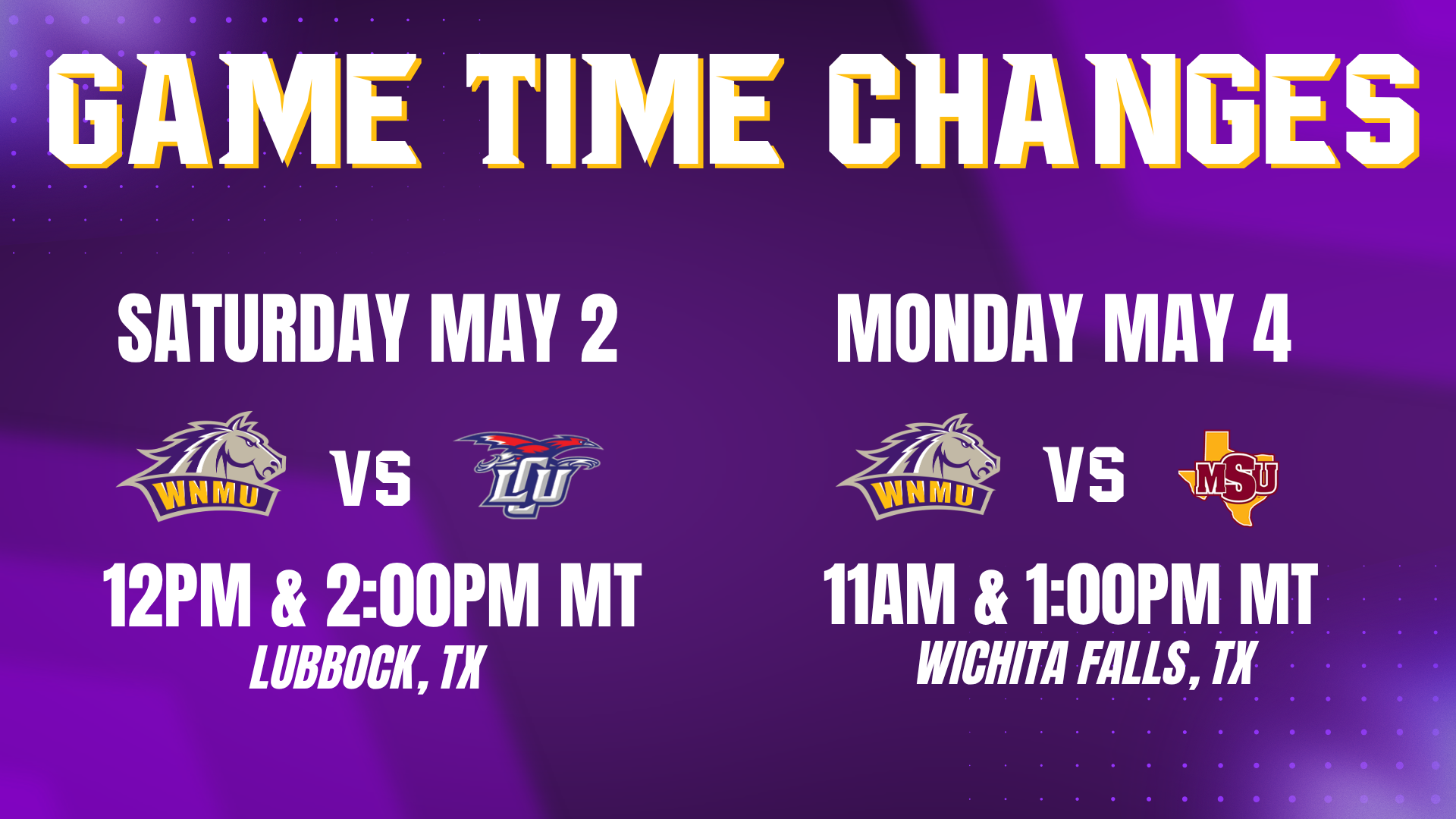 GAME TIME CHANGES

SATURDAY MAY 2

WNMU VS LCU

12PM & 2:00PM MT
LUBBOCK, TX

MONDAY MAY 4

WNMU VS MSU

11AM & 1:00PM MT
WICHITA FALLS, TX